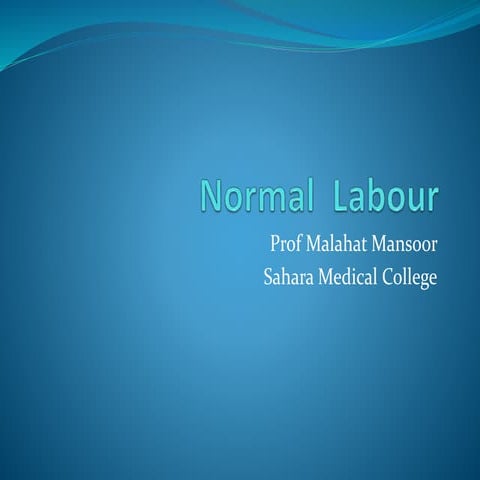 Normal Labour

Prof Malahat Mansoor
Sahara Medical College